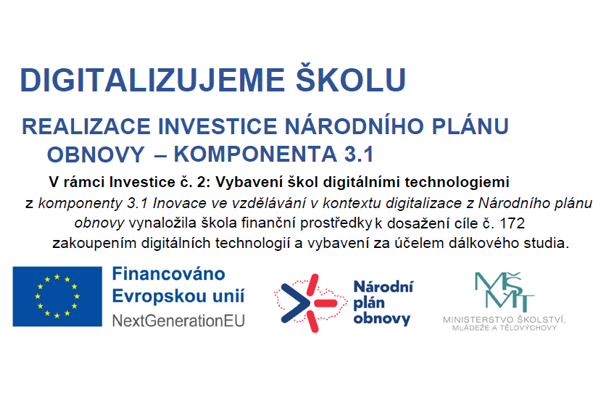 DIGITALIZUJEME ŠKOLU

REALIZACE INVESTICE NÁRODNÍHO PLÁNU OBNOVY – KOMPONENTA 3.1

V rámci Investice č. 2: Vybavení škol digitálními technologiemi

z komponenty 3.1 Inovace ve vzdělávání v kontextu digitalizace z Národního plánu obnovy vynaložila škola finanční prostředky k dosažení cíle č. 172 zakoupením digitálních technologií a vybavení za účelem dálkového studia.

Financováno Evropskou unií
NextGenerationEU

Národní plán obnovy

MŠMT
MINISTERSTVO ŠKOLSTVÍ, MLÁDEŽE A TĚLOVÝCHOVY